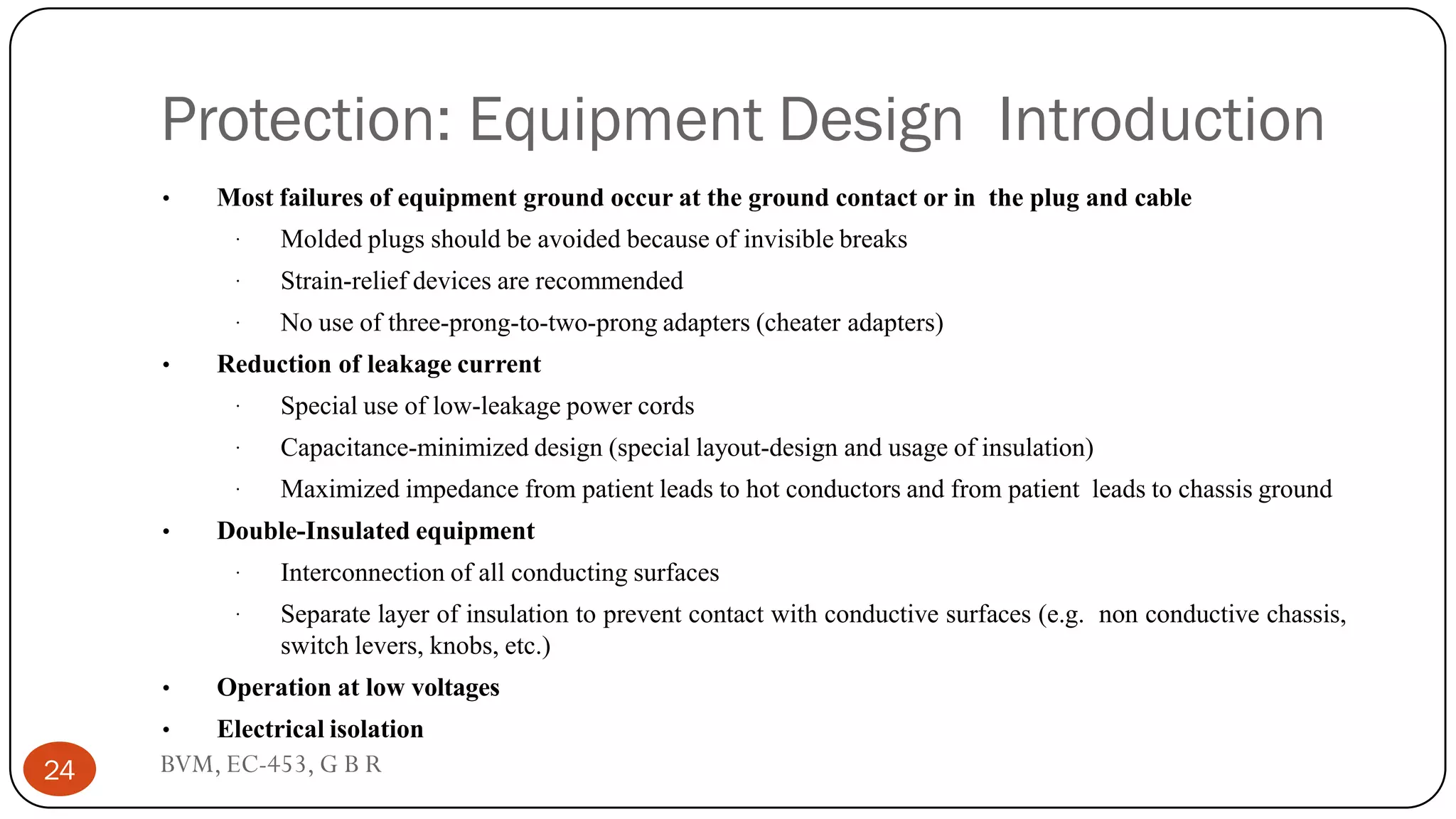 Protection: Equipment Design Introduction

• Most failures of equipment ground occur at the ground contact or in the plug and cable

· Molded plugs should be avoided because of invisible breaks

· Strain-relief devices are recommended

· No use of three-prong-to-two-prong adapters (cheater adapters)

• Reduction of leakage current

· Special use of low-leakage power cords

· Capacitance-minimized design (special layout-design and usage of insulation)

· Maximized impedance from patient leads to hot conductors and from patient leads to chassis ground

• Double-Insulated equipment

· Interconnection of all conducting surfaces

· Separate layer of insulation to prevent contact with conductive surfaces (e.g. non conductive chassis, switch levers, knobs, etc.)

• Operation at low voltages

• Electrical isolation

24

BVM, EC-453, G B R